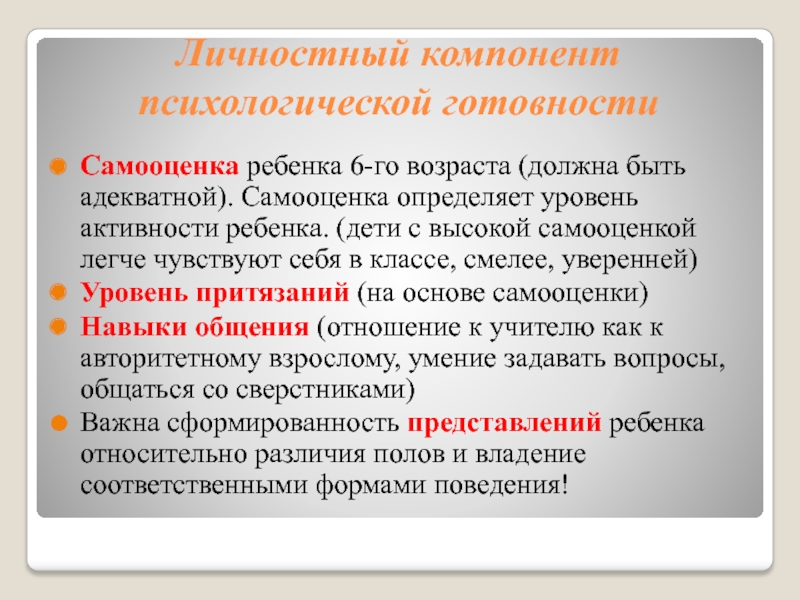 Личностный компонент психологической готовности

Самооценка ребенка 6-го возраста (должна быть адекватной). Самооценка определяет уровень активности ребенка. (дети с высокой самооценкой легче чувствуют себя в классе, смелее, уверенней)

Уровень притязаний (на основе самооценки)

Навыки общения (отношение к учителю как к авторитетному взрослому, умение задавать вопросы, общаться со сверстниками)

Важна сформированность представлений ребенка относительно различия полов и владение соответственными формами поведения!